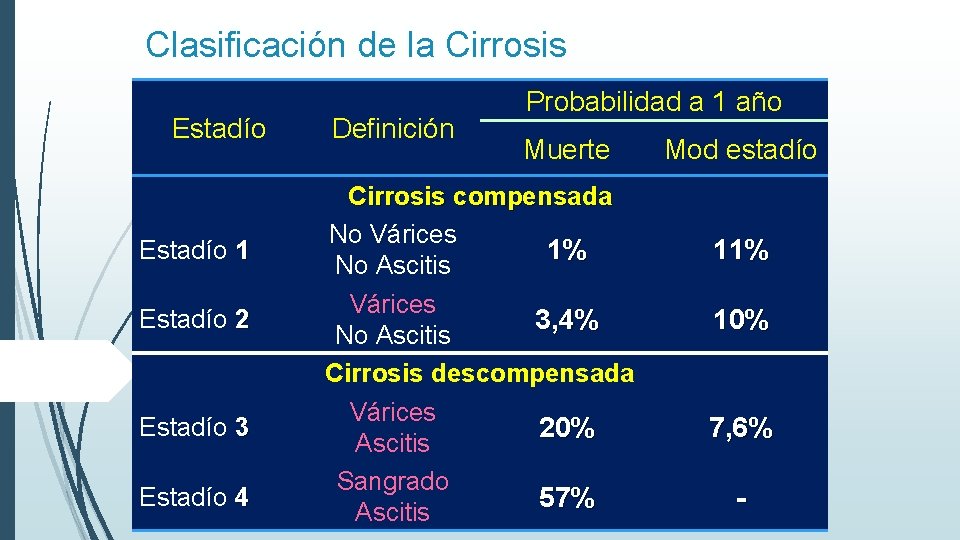 Clasificación de la Cirrosis

| Estadío | Definición | Probabilidad a 1 año: Muerte | Probabilidad a 1 año: Mod estadío |
|---|---|---|---|
| | Cirrosis compensada | | |
| Estadío 1 | No Várices No Ascitis | 1% | 11% |
| Estadío 2 | Várices No Ascitis | 3,4% | 10% |
| | Cirrosis descompensada | | |
| Estadío 3 | Várices Ascitis | 20% | 7,6% |
| Estadío 4 | Sangrado Ascitis | 57% | - |